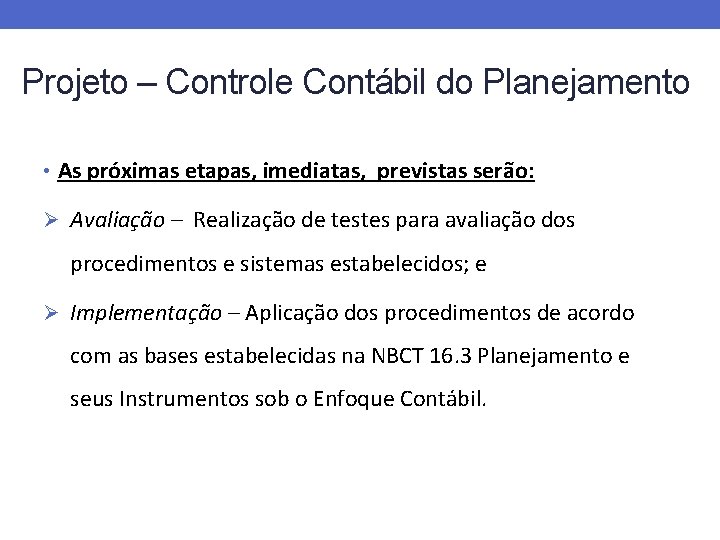 Projeto – Controle Contábil do Planejamento

• As próximas etapas, imediatas, previstas serão:

➢ Avaliação – Realização de testes para avaliação dos procedimentos e sistemas estabelecidos; e

➢ Implementação – Aplicação dos procedimentos de acordo com as bases estabelecidas na NBCT 16.3 Planejamento e seus Instrumentos sob o Enfoque Contábil.